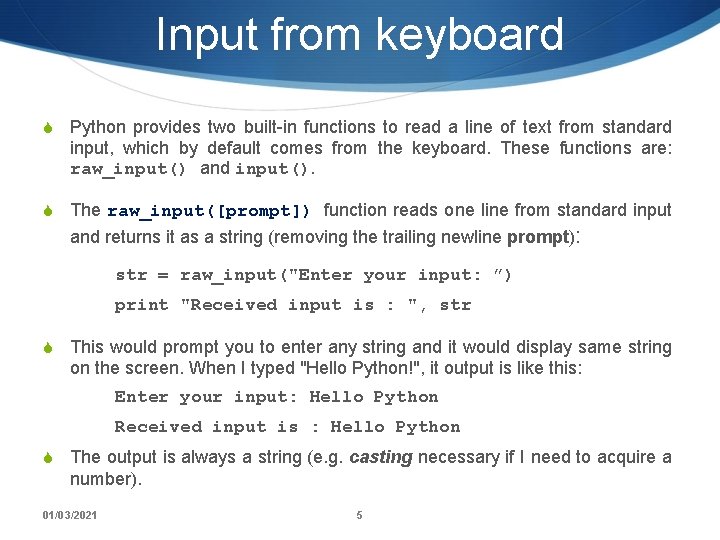 Input from keyboard

Python provides two built-in functions to read a line of text from standard input, which by default comes from the keyboard. These functions are: raw_input() and input().

The raw_input([prompt]) function reads one line from standard input and returns it as a string (removing the trailing newline prompt):

str = raw_input("Enter your input: ”)

print "Received input is : ", str

This would prompt you to enter any string and it would display same string on the screen. When I typed "Hello Python!", it output is like this:

Enter your input: Hello Python

Received input is : Hello Python

The output is always a string (e.g. casting necessary if I need to acquire a number).

01/03/2021

5